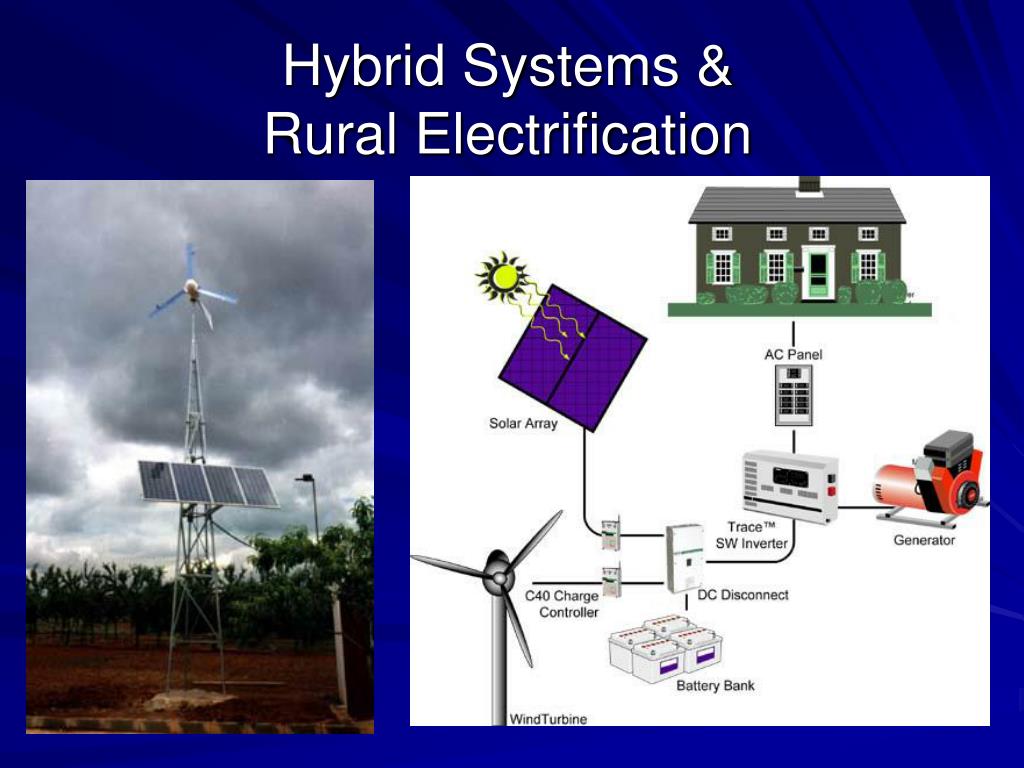 Hybrid Systems &
Rural Electrification

AC Panel

Solar Array

Trace™
SW Inverter

Generator

C40 Charge
Controller

DC Disconnect

Battery Bank

WindTurbine